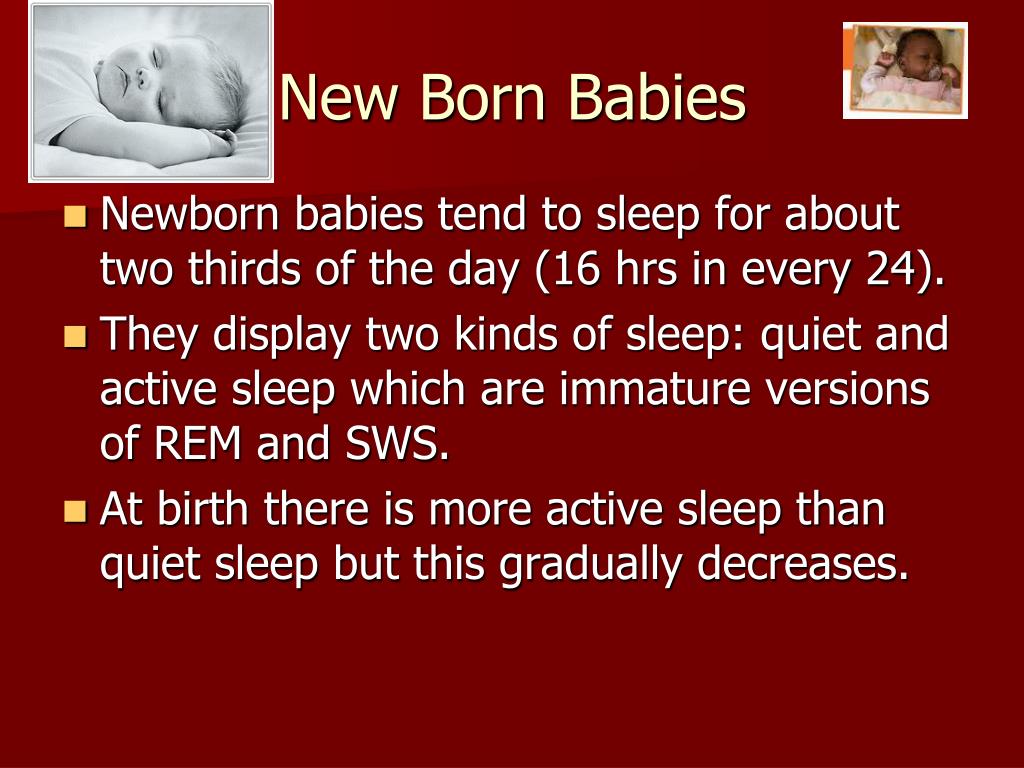 New Born Babies

Newborn babies tend to sleep for about two thirds of the day (16 hrs in every 24).

They display two kinds of sleep: quiet and active sleep which are immature versions of REM and SWS.

At birth there is more active sleep than quiet sleep but this gradually decreases.